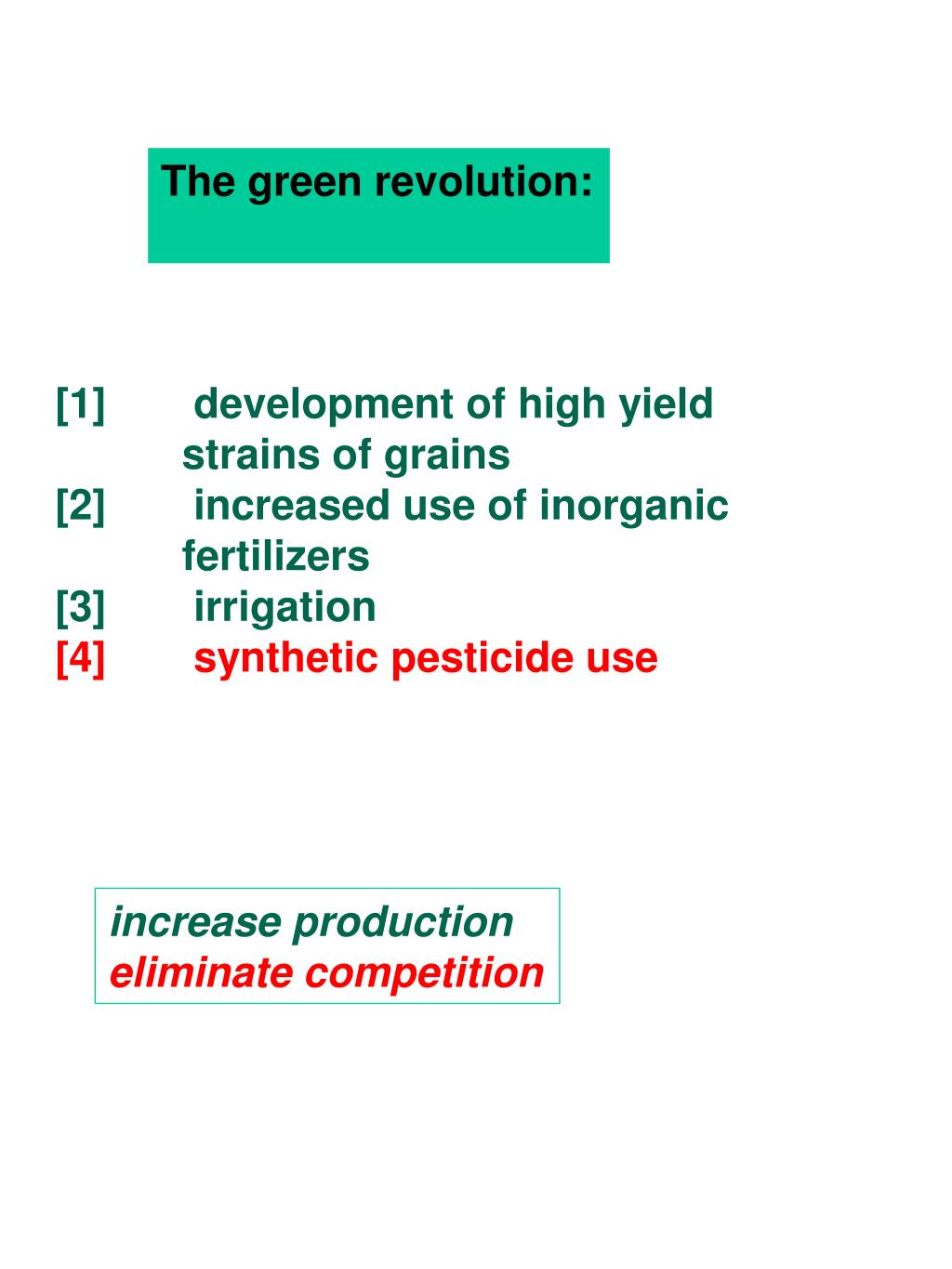 The green revolution:

[1] development of high yield strains of grains
[2] increased use of inorganic fertilizers
[3] irrigation
[4] synthetic pesticide use

increase production
eliminate competition